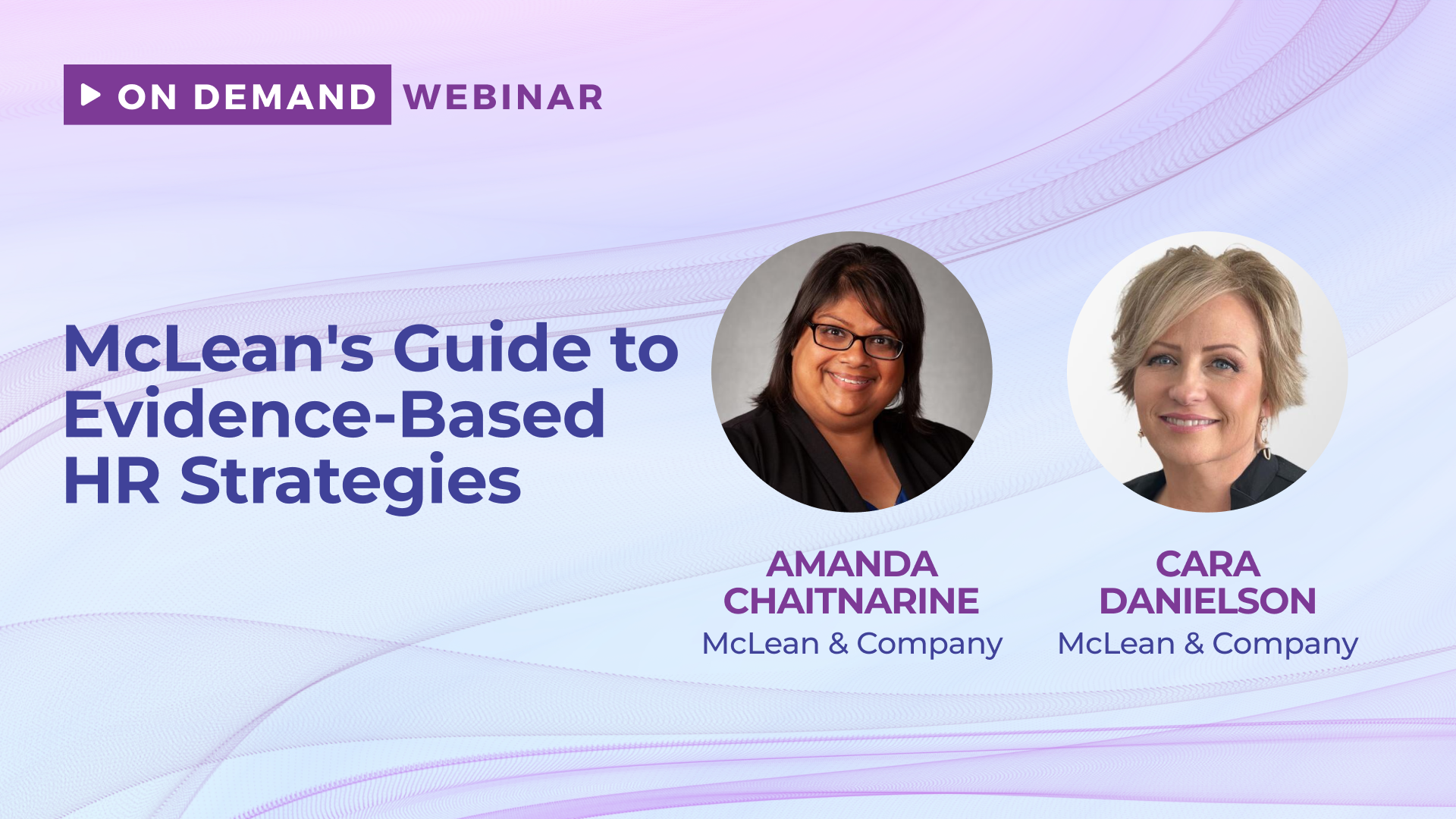 ON DEMAND WEBINAR

McLean's Guide to Evidence-Based HR Strategies

AMANDA CHAITNARINE
McLean & Company

CARA DANIELSON
McLean & Company